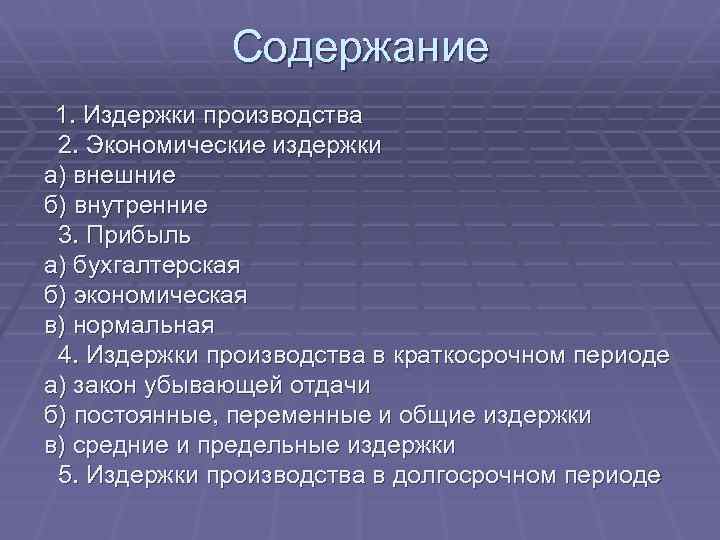 Содержание

1. Издержки производства
2. Экономические издержки
а) внешние
б) внутренние
3. Прибыль
а) бухгалтерская
б) экономическая
в) нормальная
4. Издержки производства в краткосрочном периоде
а) закон убывающей отдачи
б) постоянные, переменные и общие издержки
в) средние и предельные издержки
5. Издержки производства в долгосрочном периоде